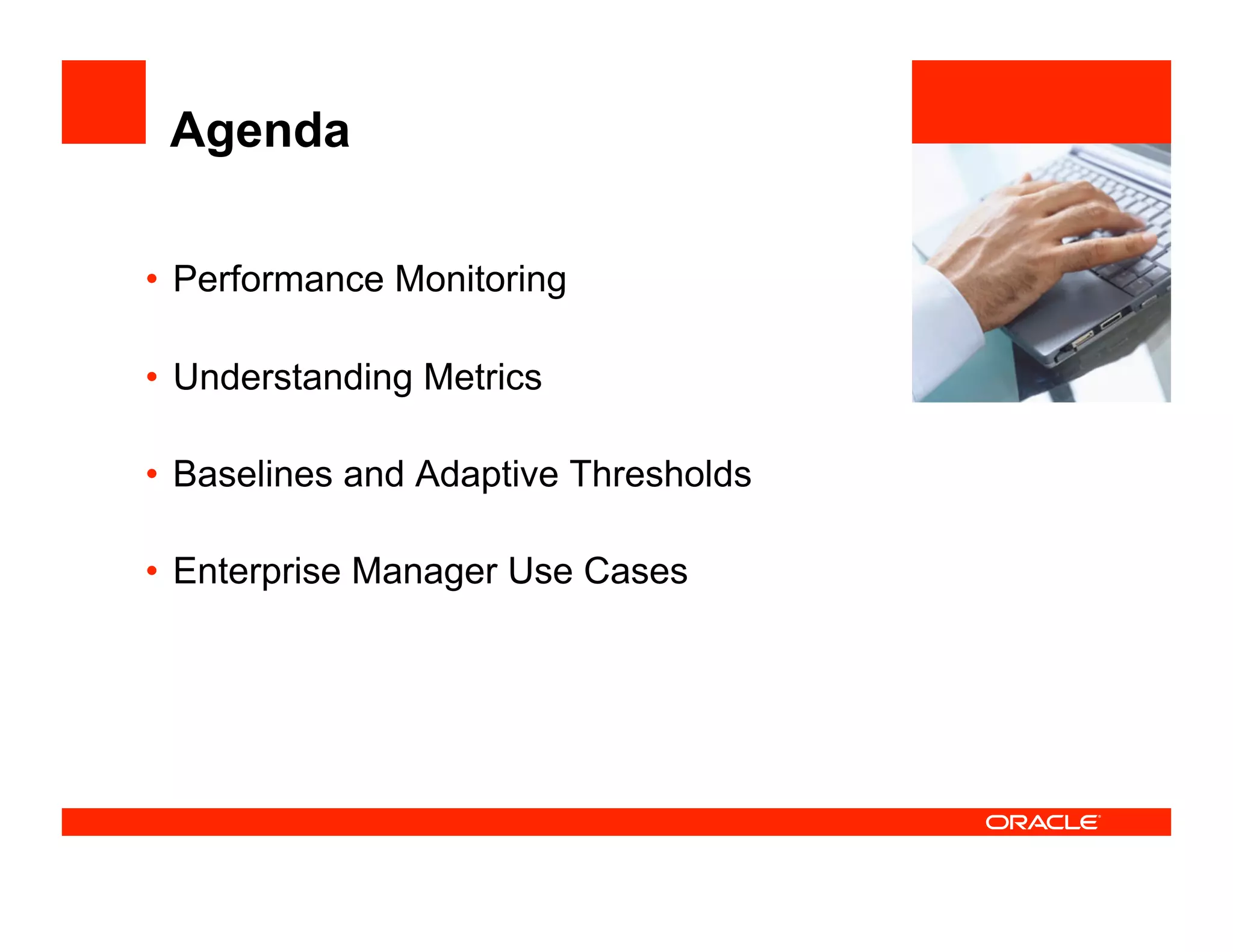 Agenda

• Performance Monitoring

• Understanding Metrics

• Baselines and Adaptive Thresholds

• Enterprise Manager Use Cases

ORACLE